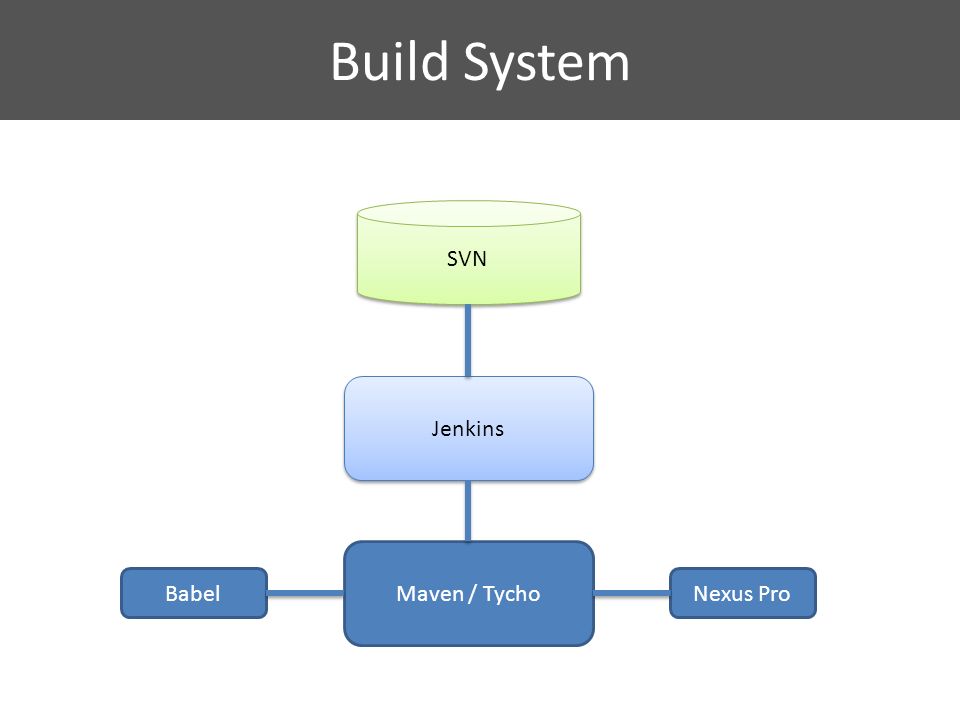 Build System

SVN

Jenkins

Babel

Maven / Tycho

Nexus Pro